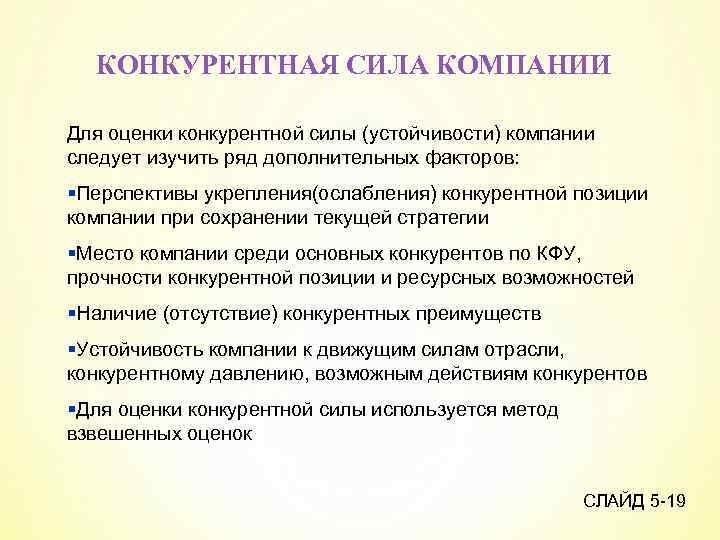 КОНКУРЕНТНАЯ СИЛА КОМПАНИИ

Для оценки конкурентной силы (устойчивости) компании следует изучить ряд дополнительных факторов:

▪Перспективы укрепления(ослабления) конкурентной позиции компании при сохранении текущей стратегии

▪Место компании среди основных конкурентов по КФУ, прочности конкурентной позиции и ресурсных возможностей

▪Наличие (отсутствие) конкурентных преимуществ

▪Устойчивость компании к движущим силам отрасли, конкурентному давлению, возможным действиям конкурентов

▪Для оценки конкурентной силы используется метод взвешенных оценок

СЛАЙД 5-19